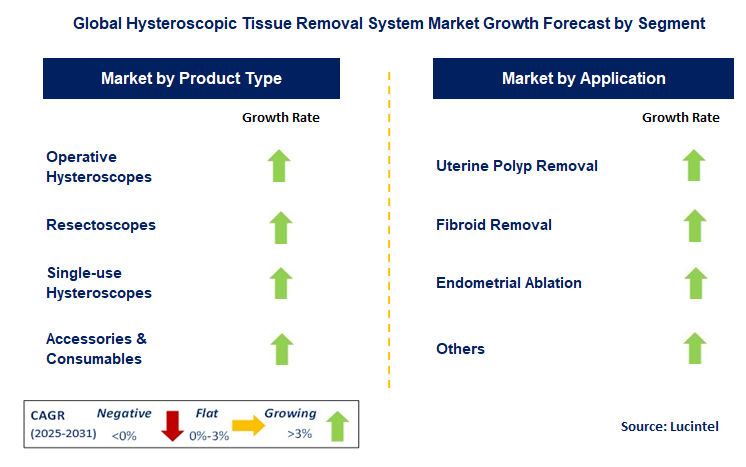 Global Hysteroscopic Tissue Removal System Market Growth Forecast by Segment

Market by Product Type

Growth Rate

Operative Hysteroscopes

Resectoscopes

Single-use Hysteroscopes

Accessories & Consumables

Market by Application

Growth Rate

Uterine Polyp Removal

Fibroid Removal

Endometrial Ablation

Others

CAGR (2025-2031) Negative <0% Flat 0%-3% Growing >3%

Source: Lucintel